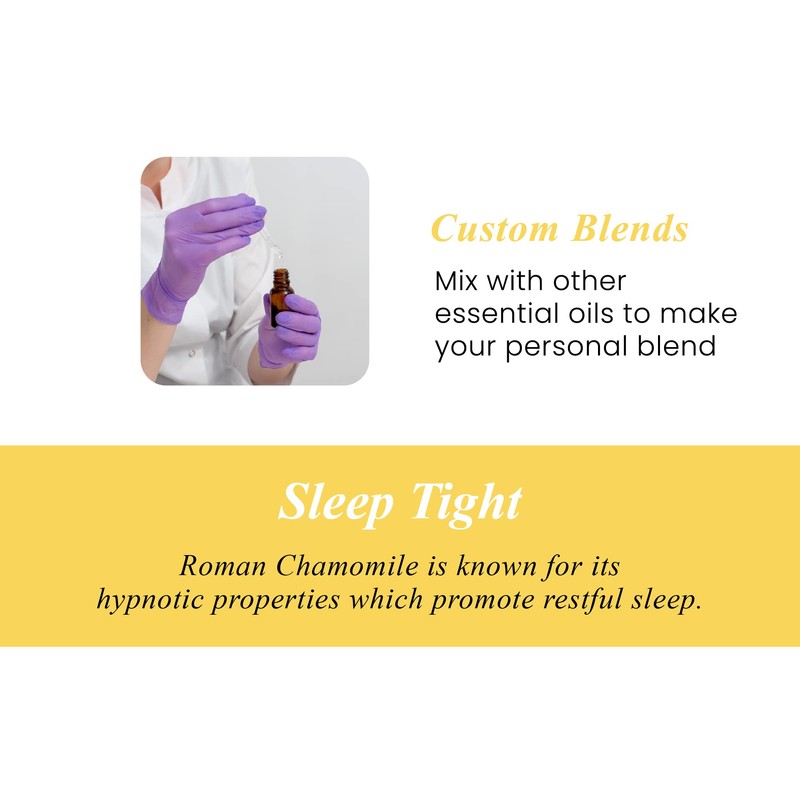 Custom Blends

Mix with other essential oils to make your personal blend

Sleep Tight

Roman Chamomile is known for its hypnotic properties which promote restful sleep.